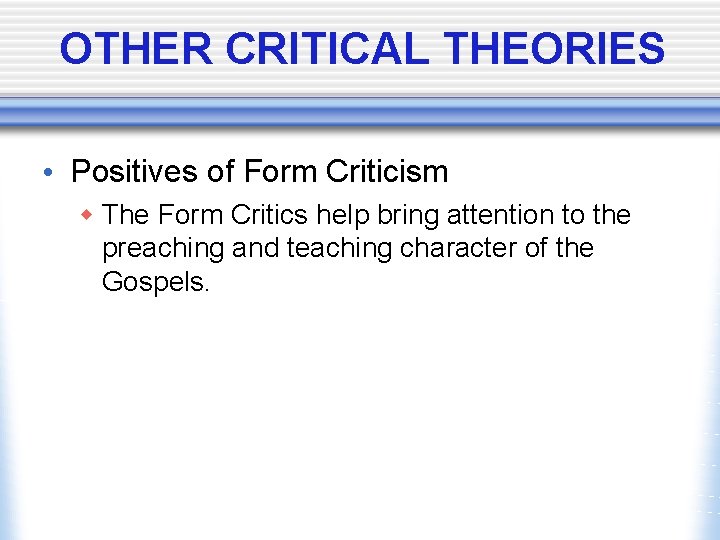 OTHER CRITICAL THEORIES

• Positives of Form Criticism

◆ The Form Critics help bring attention to the preaching and teaching character of the Gospels.